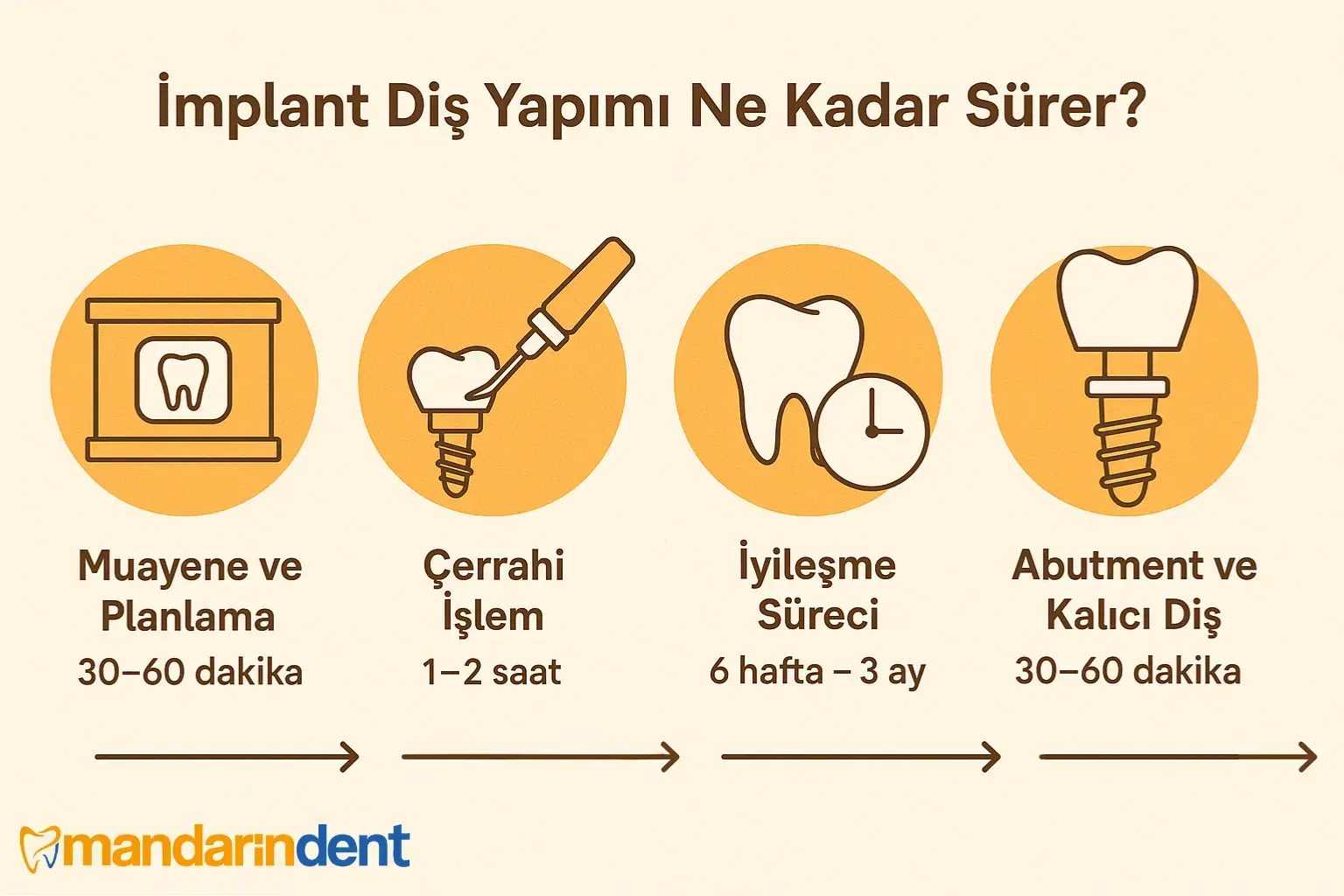 İmplant Diş Yapımı Ne Kadar Sürer?

Muayene ve Planlama
30–60 dakika

Çerrahi İşlem
1–2 saat

İyileşme Süreci
6 hafta – 3 ay

Abutment ve Kalıcı Diş
30–60 dakika

mandarindent